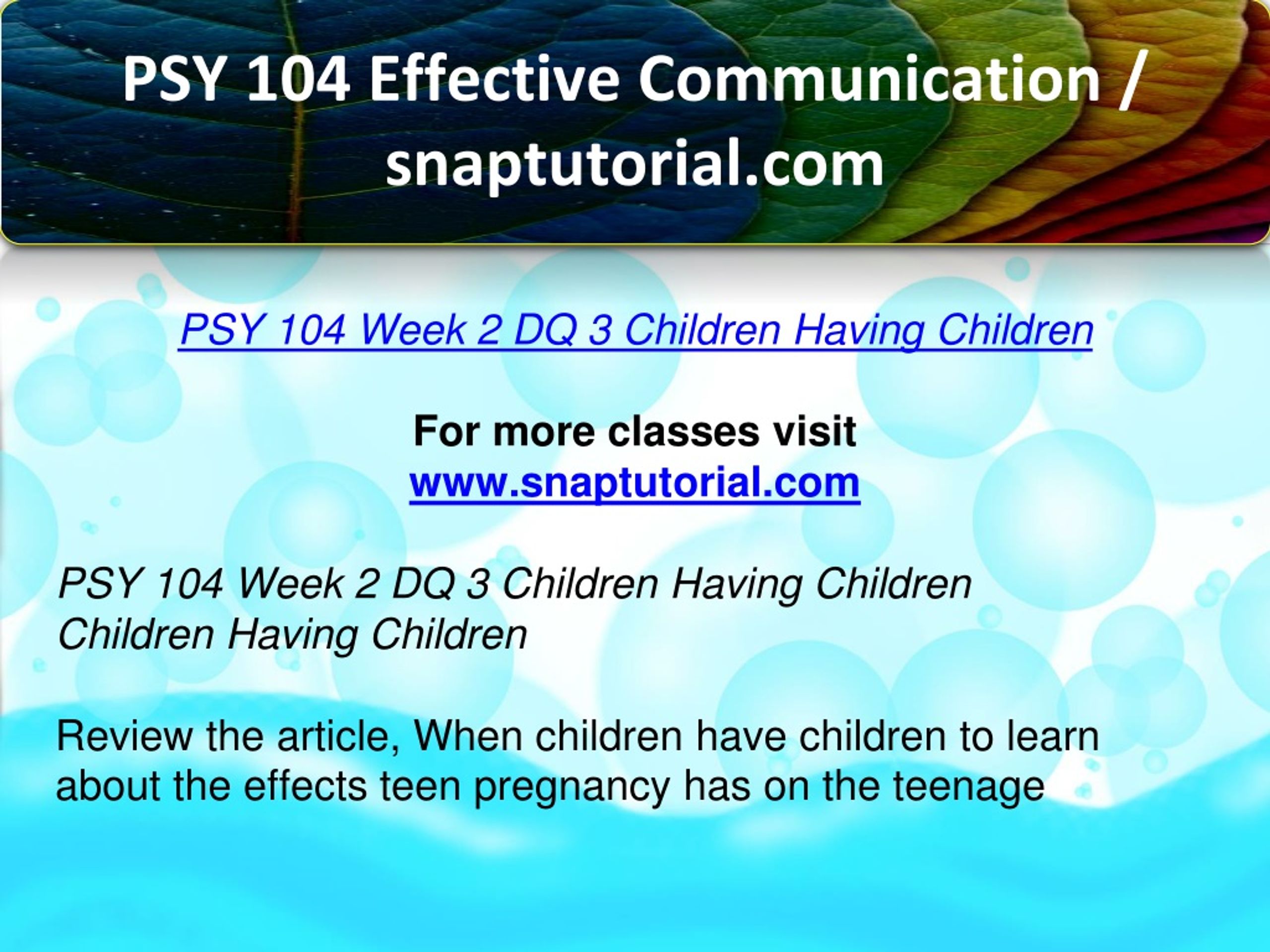 PSY 104 Effective Communication / snaptutorial.com

PSY 104 Week 2 DQ 3 Children Having Children

For more classes visit
www.snaptutorial.com

PSY 104 Week 2 DQ 3 Children Having Children
Children Having Children

Review the article, When children have children to learn about the effects teen pregnancy has on the teenage